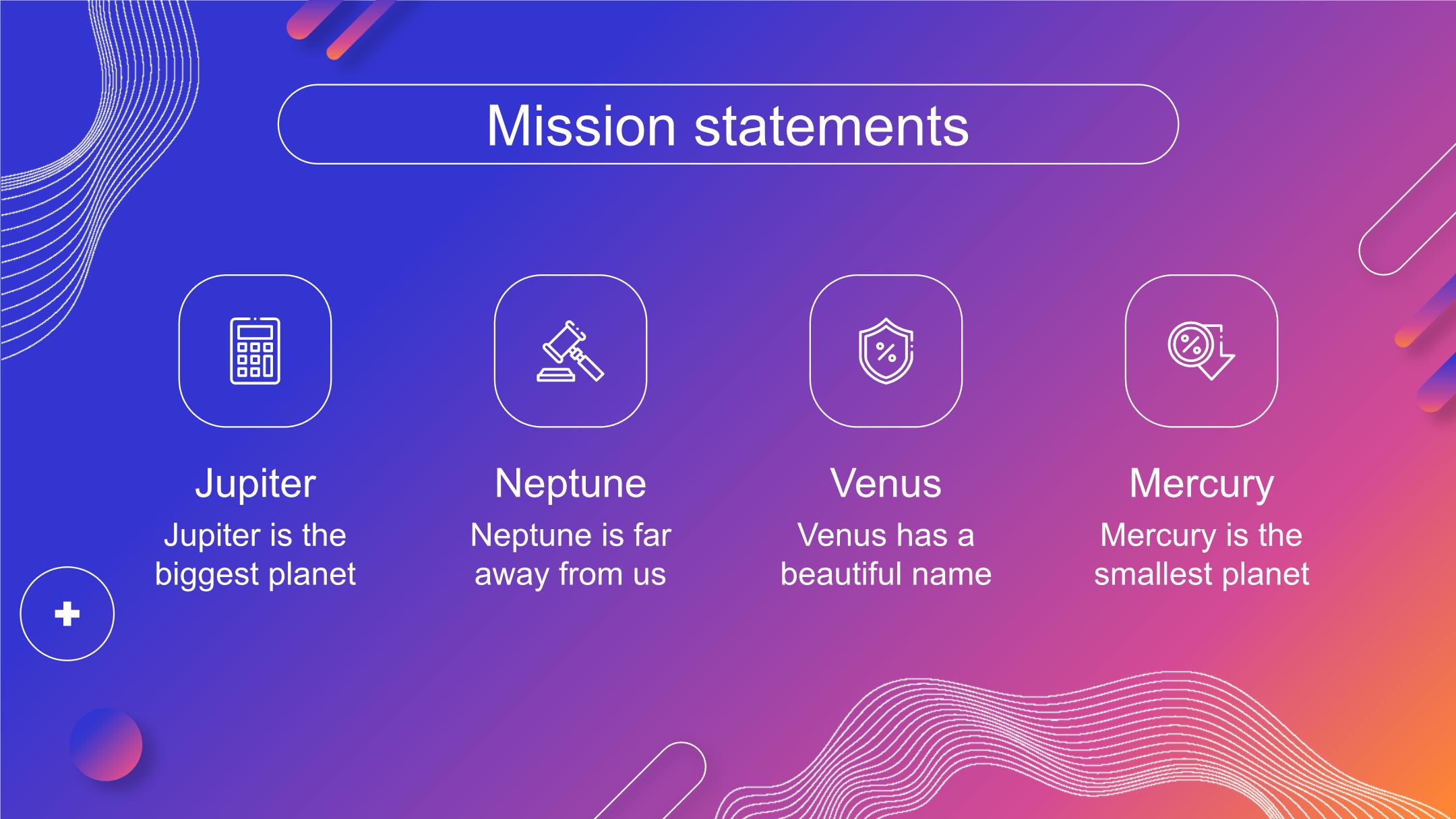 Mission statements

Jupiter

Jupiter is the biggest planet

Neptune

Neptune is far away from us

Venus

Venus has a beautiful name

Mercury

Mercury is the smallest planet